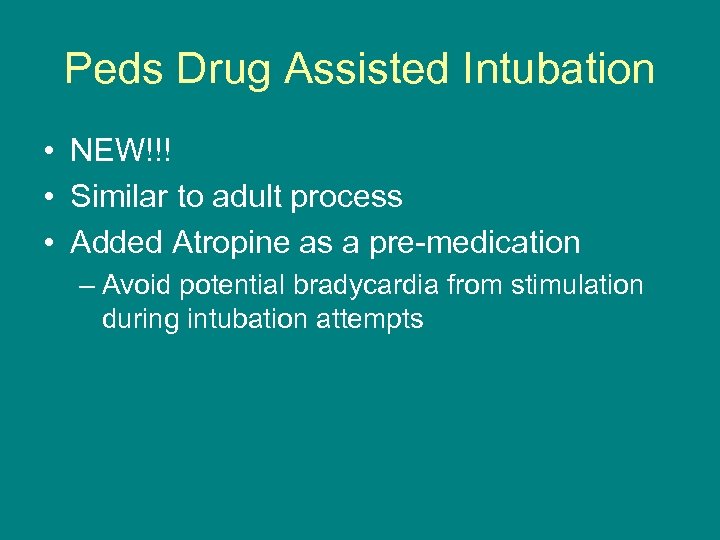 Peds Drug Assisted Intubation

• NEW!!!
• Similar to adult process
• Added Atropine as a pre-medication
– Avoid potential bradycardia from stimulation during intubation attempts